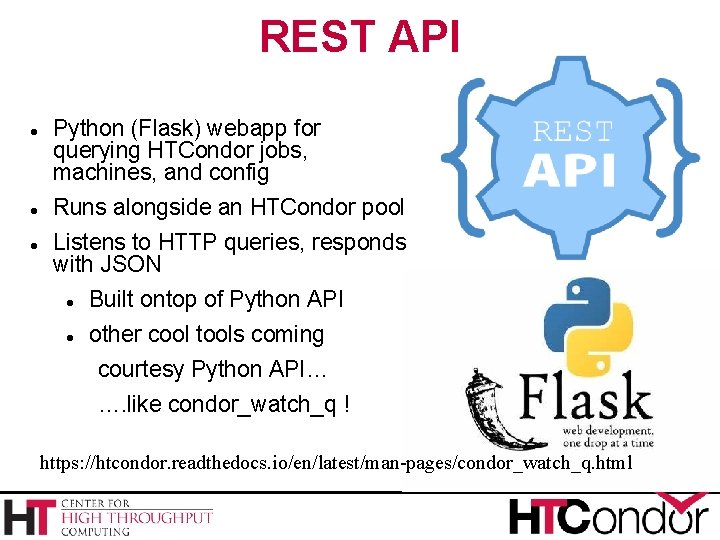 REST API

- Python (Flask) webapp for querying HTCondor jobs, machines, and config
- Runs alongside an HTCondor pool
- Listens to HTTP queries, responds with JSON
  - Built ontop of Python API
  - other cool tools coming

courtesy Python API…

….like condor_watch_q !

REST
API

Flask
web development, one drop at a time

https://htcondor.readthedocs.io/en/latest/man-pages/condor_watch_q.html

HT CENTER FOR HIGH THROUGHPUT COMPUTING

HTCondor